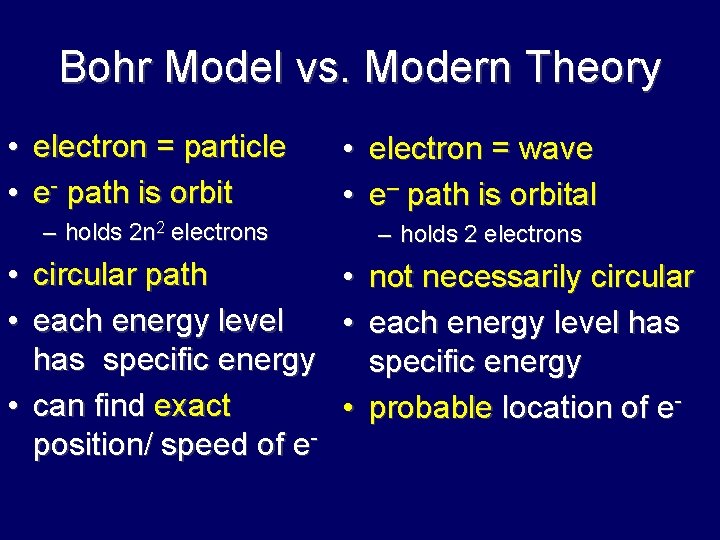 Bohr Model vs. Modern Theory

• electron = particle
• $e^-$ path is orbit
– holds $2n^2$ electrons
• circular path
• each energy level has specific energy
• can find exact position/ speed of $e^-$

• electron = wave
• $e^-$ path is orbital
– holds 2 electrons
• not necessarily circular
• each energy level has specific energy
• probable location of $e^-$